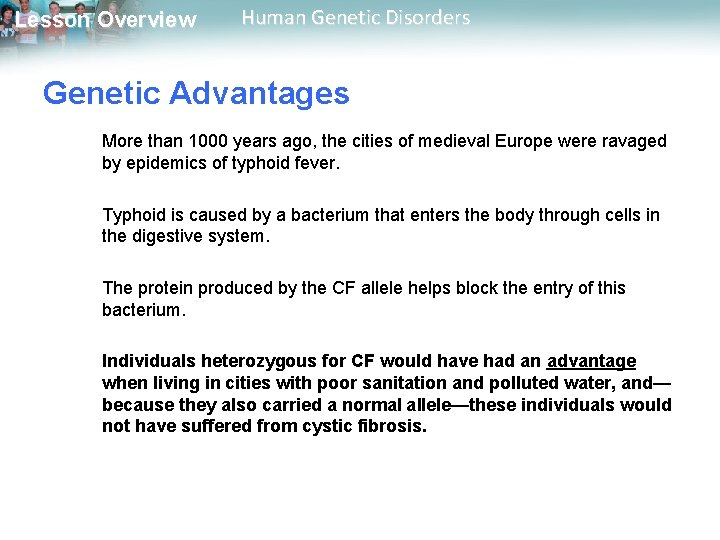 Lesson Overview Human Genetic Disorders

Genetic Advantages

More than 1000 years ago, the cities of medieval Europe were ravaged by epidemics of typhoid fever.

Typhoid is caused by a bacterium that enters the body through cells in the digestive system.

The protein produced by the CF allele helps block the entry of this bacterium.

Individuals heterozygous for CF would have had an advantage when living in cities with poor sanitation and polluted water, and—because they also carried a normal allele—these individuals would not have suffered from cystic fibrosis.